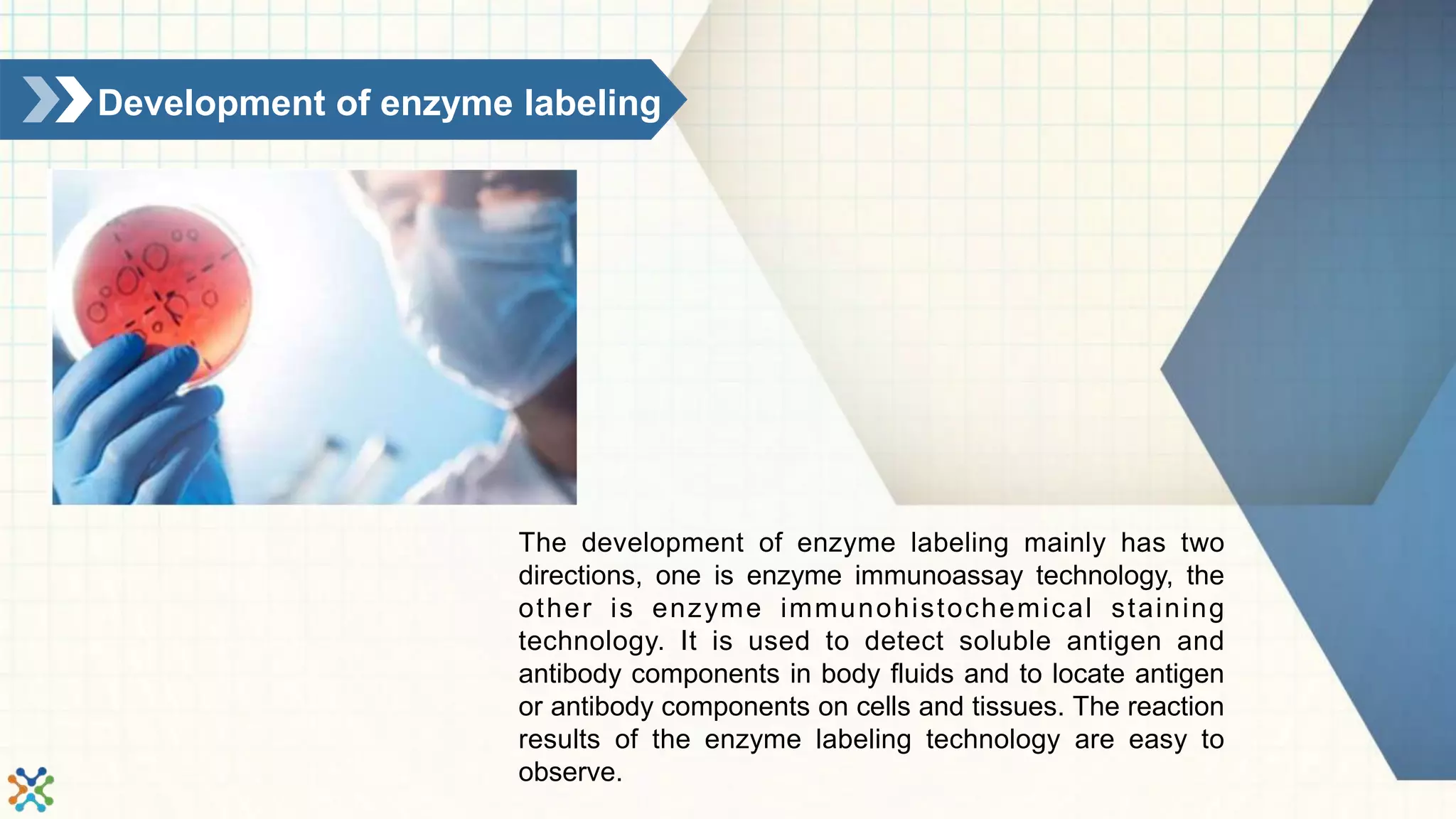 Development of enzyme labeling

The development of enzyme labeling mainly has two directions, one is enzyme immunoassay technology, the other is enzyme immunohistochemical staining technology. It is used to detect soluble antigen and antibody components in body fluids and to locate antigen or antibody components on cells and tissues. The reaction results of the enzyme labeling technology are easy to observe.